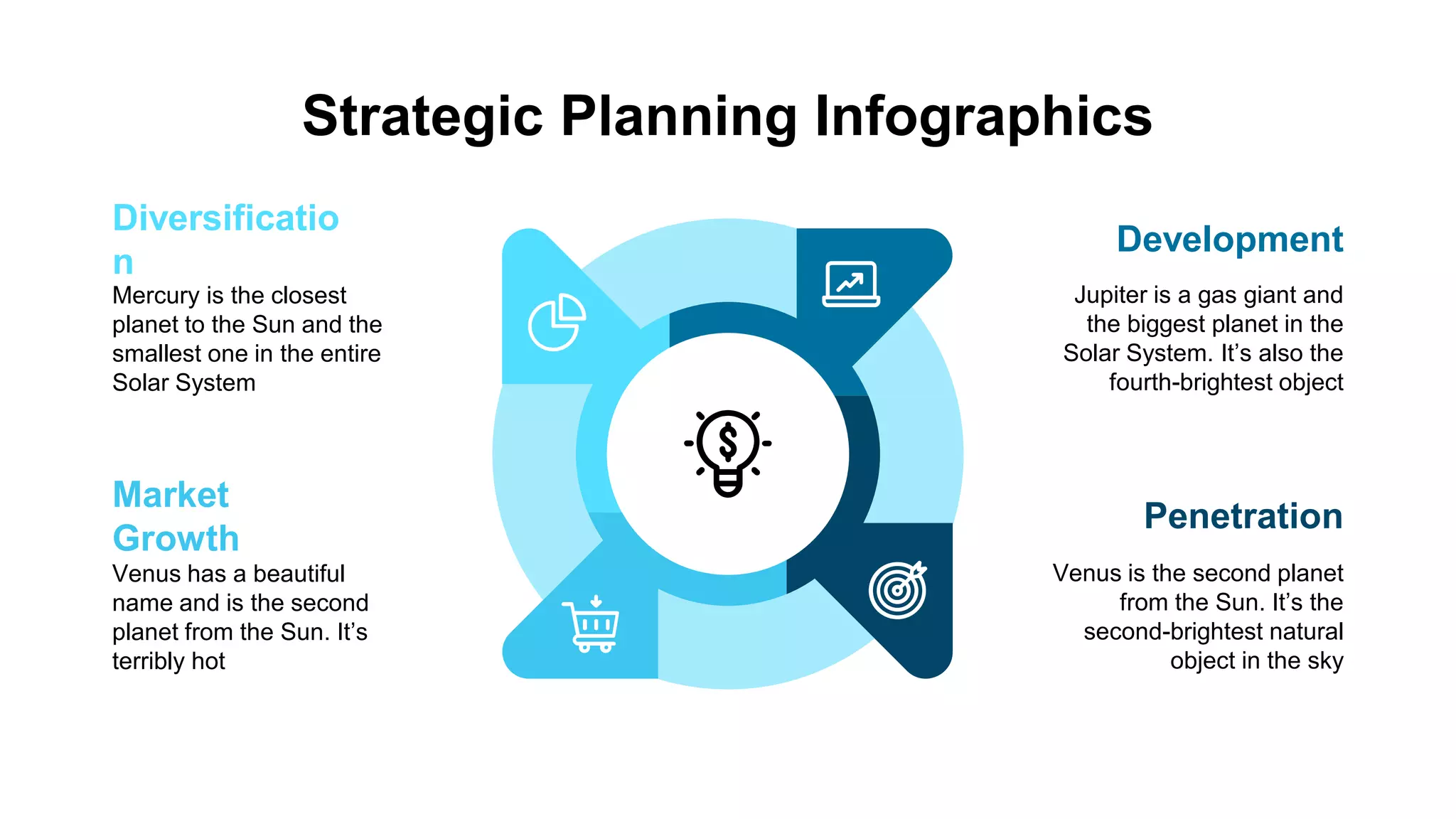 Strategic Planning Infographics

Diversification

Mercury is the closest planet to the Sun and the smallest one in the entire Solar System

Market Growth

Venus has a beautiful name and is the second planet from the Sun. It's terribly hot

Development

Jupiter is a gas giant and the biggest planet in the Solar System. It's also the fourth-brightest object

Penetration

Venus is the second planet from the Sun. It's the second-brightest natural object in the sky